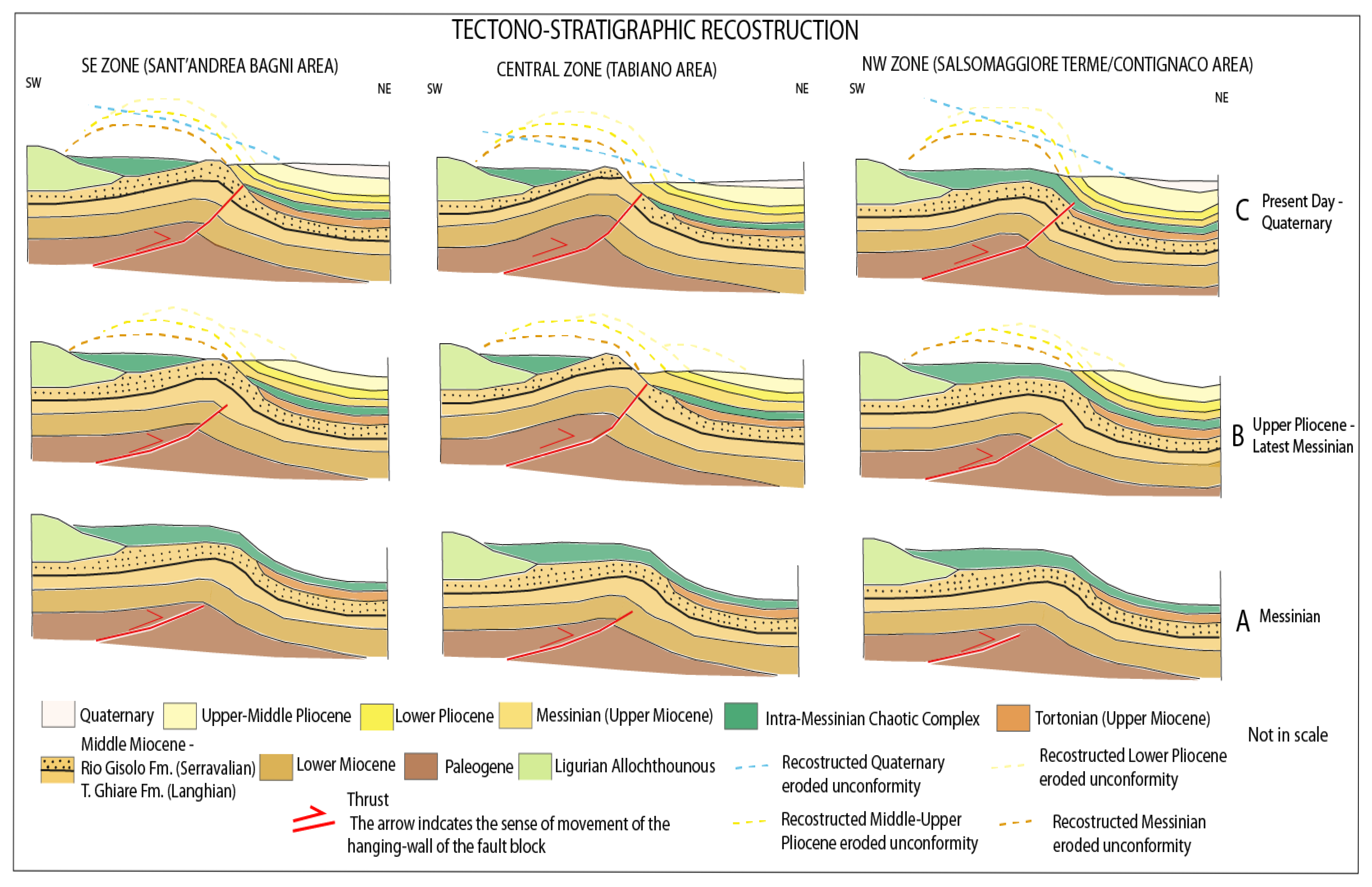 TECTONO-STRATIGRAPHIC RECOSTRUCTION

SE ZONE (SANT'ANDREA BAGNI AREA)
SW NE

CENTRAL ZONE (TABIANO AREA)
SW NE

NW ZONE (SALSOMAGGIORE TERME/CONTIGNACO AREA)
SW NE

C Present Day - Quaternary

B Upper Pliocene - Latest Messinian

A Messinian

Quaternary Upper-Middle Pliocene Lower Pliocene Messinian (Upper Miocene) Intra-Messinian Chaotic Complex Tortonian (Upper Miocene)

Not in scale

Middle Miocene - Rio Gisolo Fm. (Serravalian) T. Ghiare Fm. (Langhian) Lower Miocene Paleogene Ligurian Allochthounous

Recostructed Quaternary eroded unconformity

Recostructed Lower Pliocene eroded unconformity

Thrust
The arrow indcates the sense of movement of the hanging-wall of the fault block

Recostructed Middle-Upper Pliocene eroded unconformity

Recostructed Messinian eroded unconformity